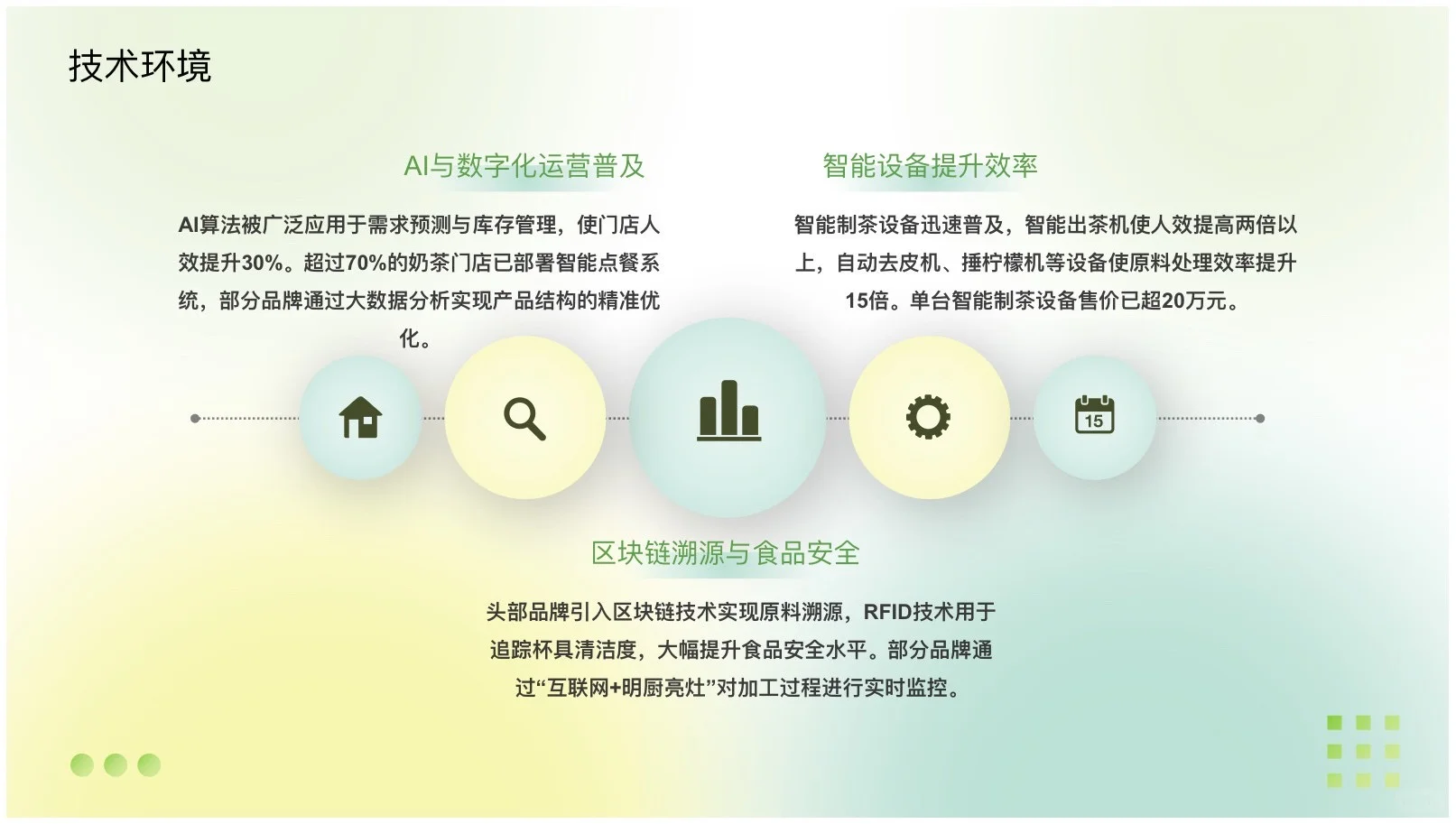 技术环境

AI与数字化运营普及

AI算法被广泛应用于需求预测与库存管理，使门店人效提升30%。超过70%的奶茶门店已部署智能点餐系统，部分品牌通过大数据分析实现产品结构的精准优化。

智能设备提升效率

智能制茶设备迅速普及，智能出茶机使人效提高两倍以上，自动去皮机、捶柠檬机等设备使原料处理效率提升15倍。单台智能制茶设备售价已超20万元。

15

区块链溯源与食品安全

头部品牌引入区块链技术实现原料溯源，RFID技术用于追踪杯具清洁度，大幅提升食品安全水平。部分品牌通过“互联网+明厨亮灶”对加工过程进行实时监控。